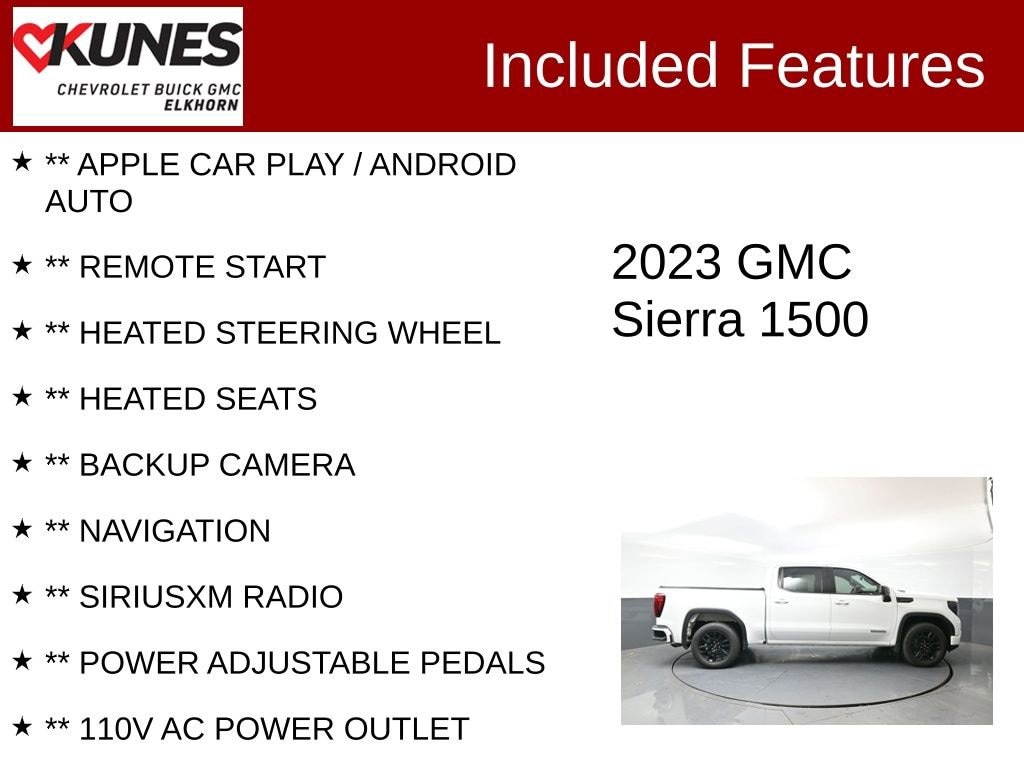 KUNES
CHEVROLET BUICK GMC
ELKHORN

Included Features

★ ** APPLE CAR PLAY / ANDROID AUTO

★ ** REMOTE START

★ ** HEATED STEERING WHEEL

★ ** HEATED SEATS

★ ** BACKUP CAMERA

★ ** NAVIGATION

★ ** SIRIUSXM RADIO

★ ** POWER ADJUSTABLE PEDALS

★ ** 110V AC POWER OUTLET

2023 GMC
Sierra 1500